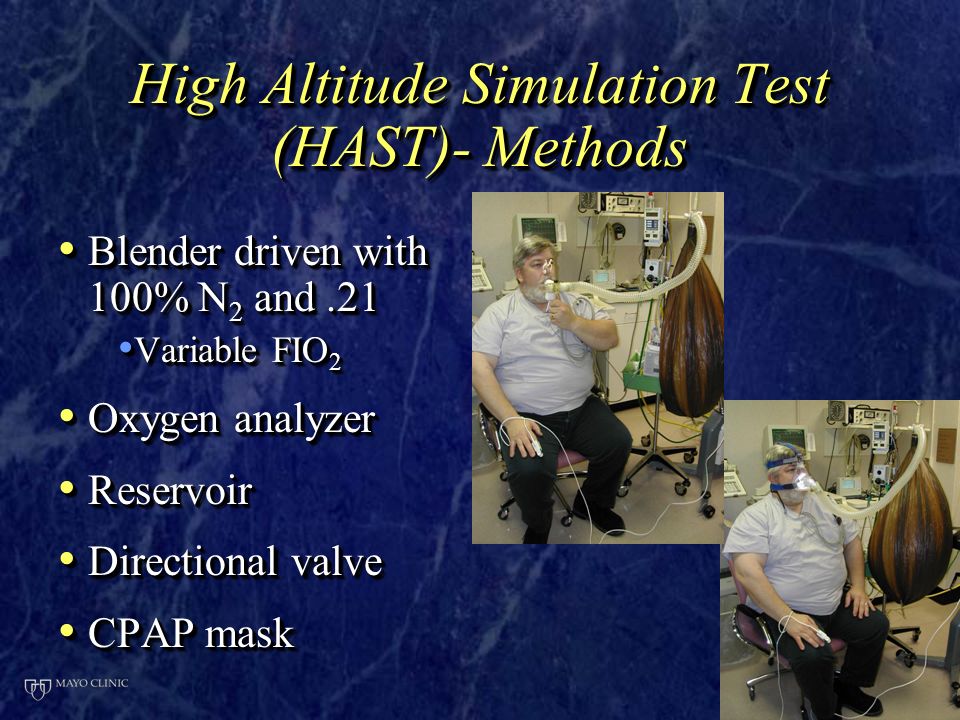 High Altitude Simulation Test (HAST)- Methods

• Blender driven with 100% $N_2$ and .21
 • Variable $FIO_2$
• Oxygen analyzer
• Reservoir
• Directional valve
• CPAP mask

MAYO CLINIC